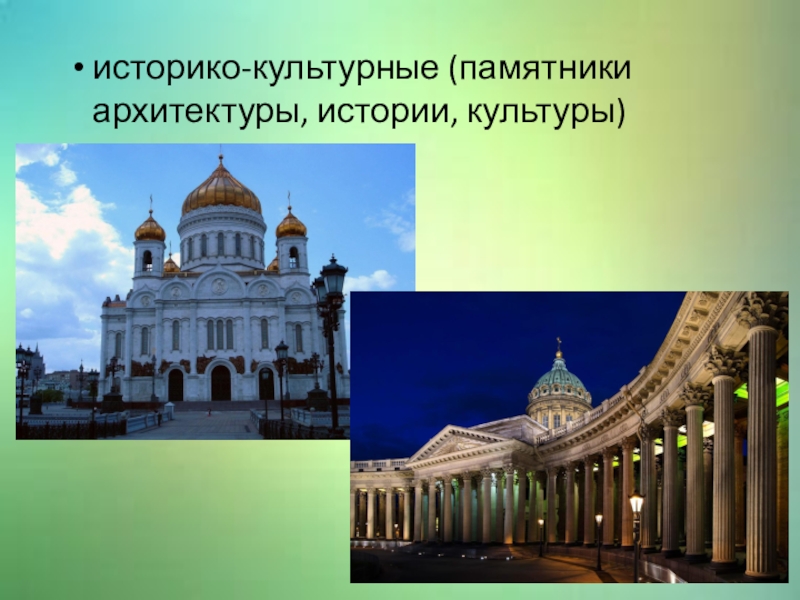 • историко-культурные (памятники архитектуры, истории, культуры)